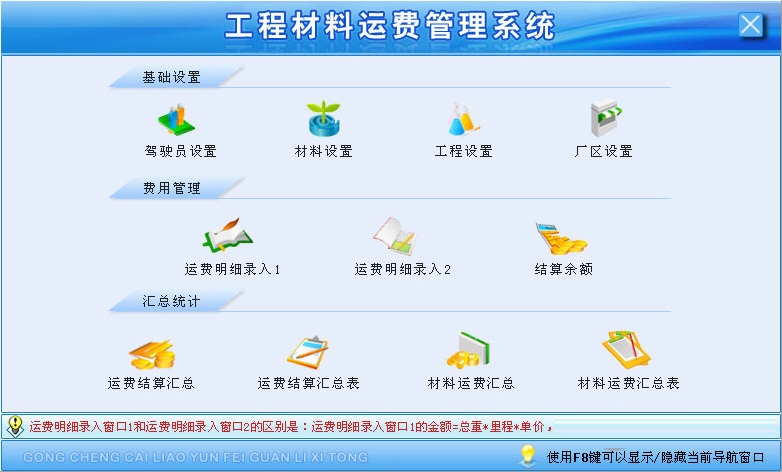 工程材料运费管理系统

基础设置

驾驶员设置　材料设置　工程设置　厂区设置

费用管理

运费明细录入1　运费明细录入2　结算余额

汇总统计

运费结算汇总　运费结算汇总表　材料运费汇总　材料运费汇总表

运费明细录入窗口1和运费明细录入窗口2的区别是：运费明细录入窗口1的金额=总重*里程*单价，

GONG CHENG CAI LIAO YUN FEI GUAN LI XI TONG

使用F8键可以显示/隐藏当前导航窗口